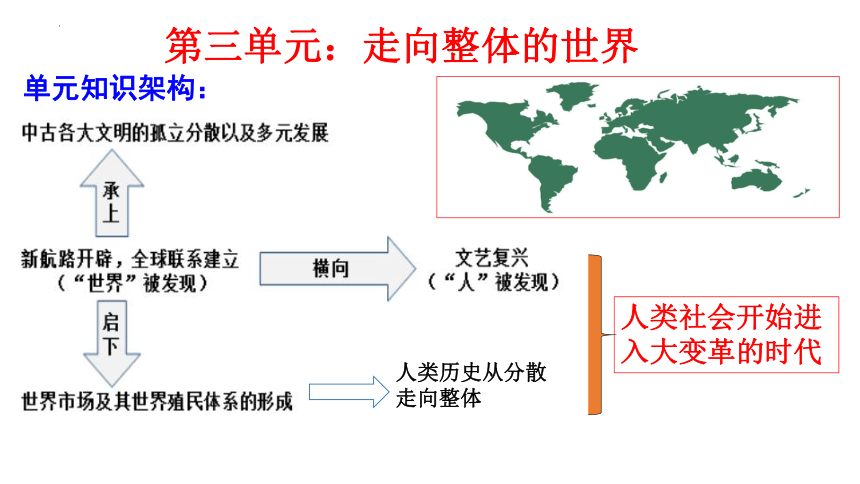 第三单元：走向整体的世界

单元知识架构：

中古各大文明的孤立分散以及多元发展

承上

新航路开辟，全球联系建立（“世界”被发现）

横向

文艺复兴（“人”被发现）

启下

世界市场及其世界殖民体系的形成

人类历史从分散走向整体

人类社会开始进入大变革的时代